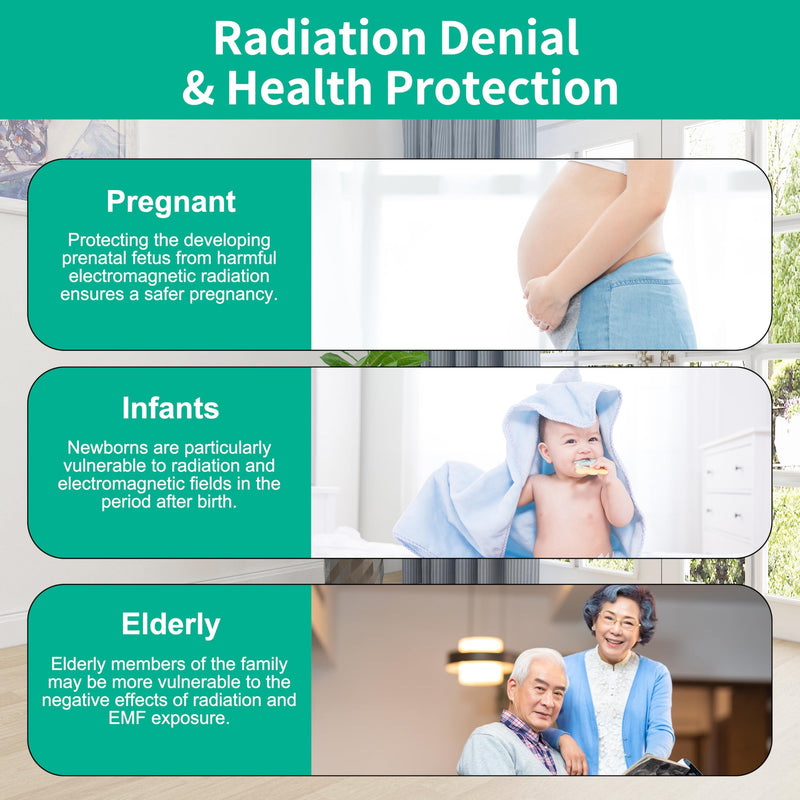 Radiation Denial
& Health Protection

Pregnant

Protecting the developing prenatal fetus from harmful electromagnetic radiation ensures a safer pregnancy.

Infants

Newborns are particularly vulnerable to radiation and electromagnetic fields in the period after birth.

Elderly

Elderly members of the family may be more vulnerable to the negative effects of radiation and EMF exposure.